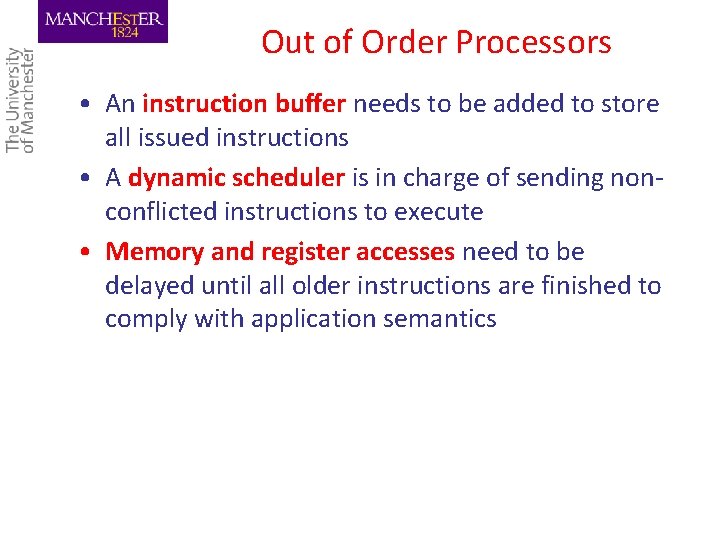 MANCHESTER
1824

The University of Manchester

Out of Order Processors

• An instruction buffer needs to be added to store all issued instructions

• A dynamic scheduler is in charge of sending non-conflicted instructions to execute

• Memory and register accesses need to be delayed until all older instructions are finished to comply with application semantics